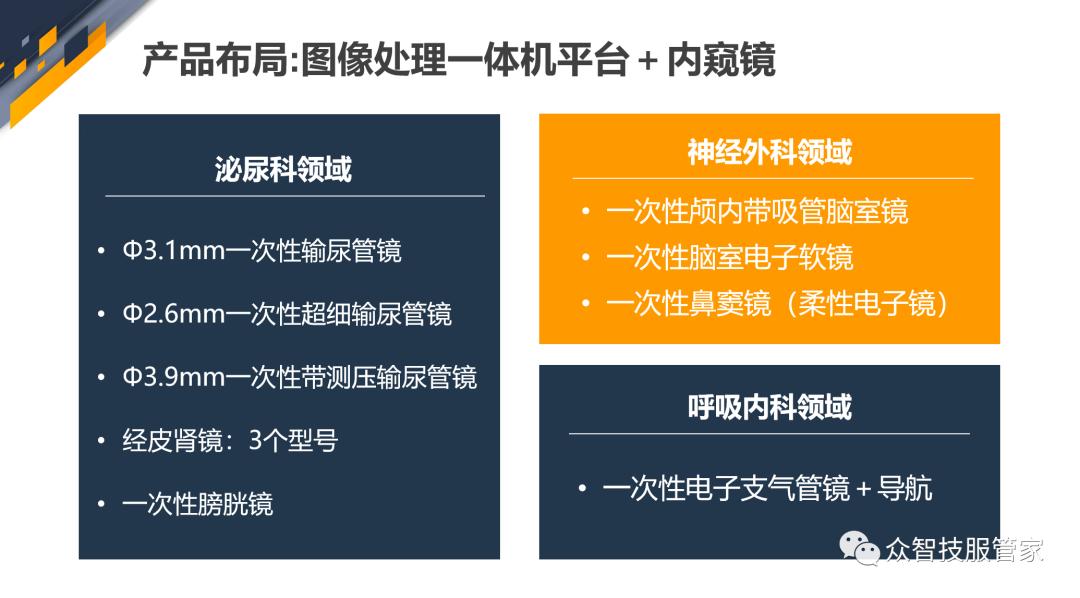 产品布局:图像处理一体机平台 + 内窥镜

泌尿科领域

• Φ3.1mm一次性输尿管镜

• Φ2.6mm一次性超细输尿管镜

• Φ3.9mm一次性带测压输尿管镜

• 经皮肾镜：3个型号

• 一次性膀胱镜

神经外科领域

• 一次性颅内带吸管脑室镜

• 一次性脑室电子软镜

• 一次性鼻窦镜（柔性电子镜）

呼吸内科领域

• 一次性电子支气管镜 + 导航

众智技服管家